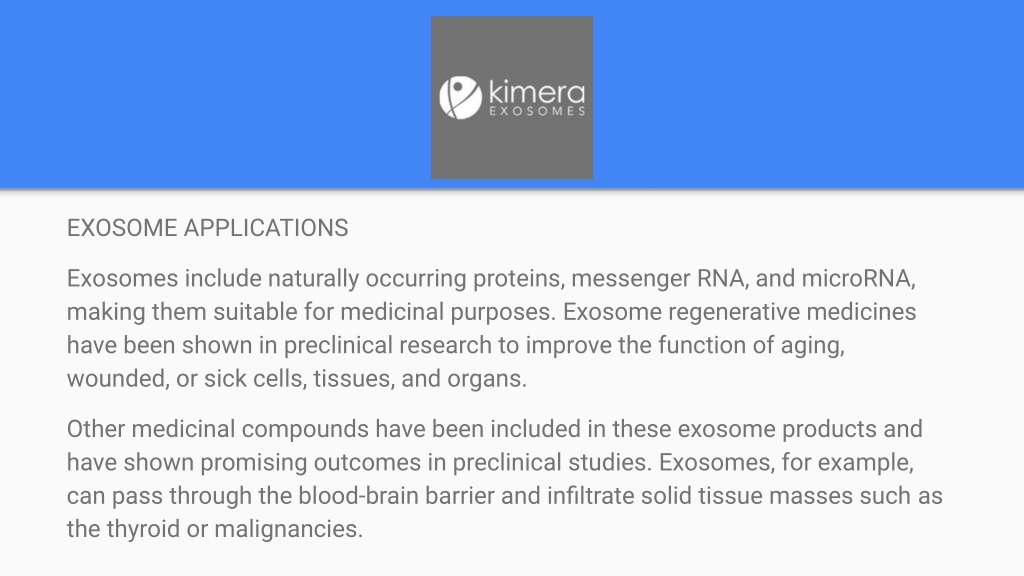 kimera
EXOSOMES

EXOSOME APPLICATIONS

Exosomes include naturally occurring proteins, messenger RNA, and microRNA, making them suitable for medicinal purposes. Exosome regenerative medicines have been shown in preclinical research to improve the function of aging, wounded, or sick cells, tissues, and organs.

Other medicinal compounds have been included in these exosome products and have shown promising outcomes in preclinical studies. Exosomes, for example, can pass through the blood-brain barrier and infiltrate solid tissue masses such as the thyroid or malignancies.